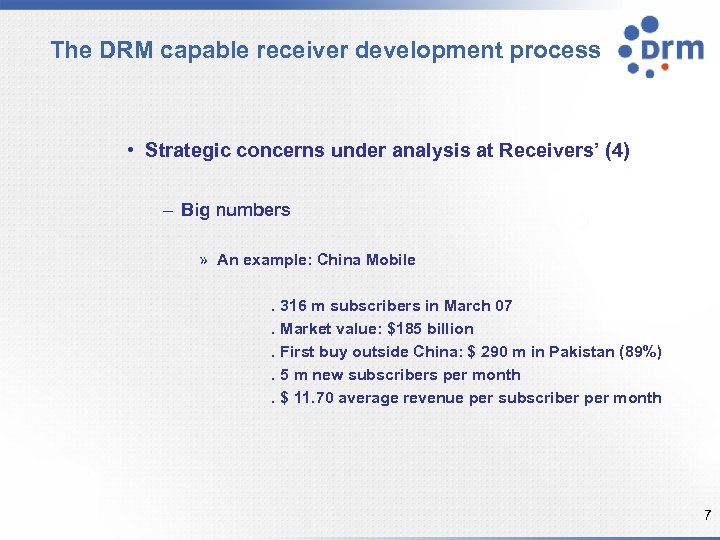 The DRM capable receiver development process

drm

• Strategic concerns under analysis at Receivers' (4)

– Big numbers

» An example: China Mobile

. 316 m subscribers in March 07
. Market value: \$185 billion
. First buy outside China: \$ 290 m in Pakistan (89%)
. 5 m new subscribers per month
. \$ 11.70 average revenue per subscriber per month

7